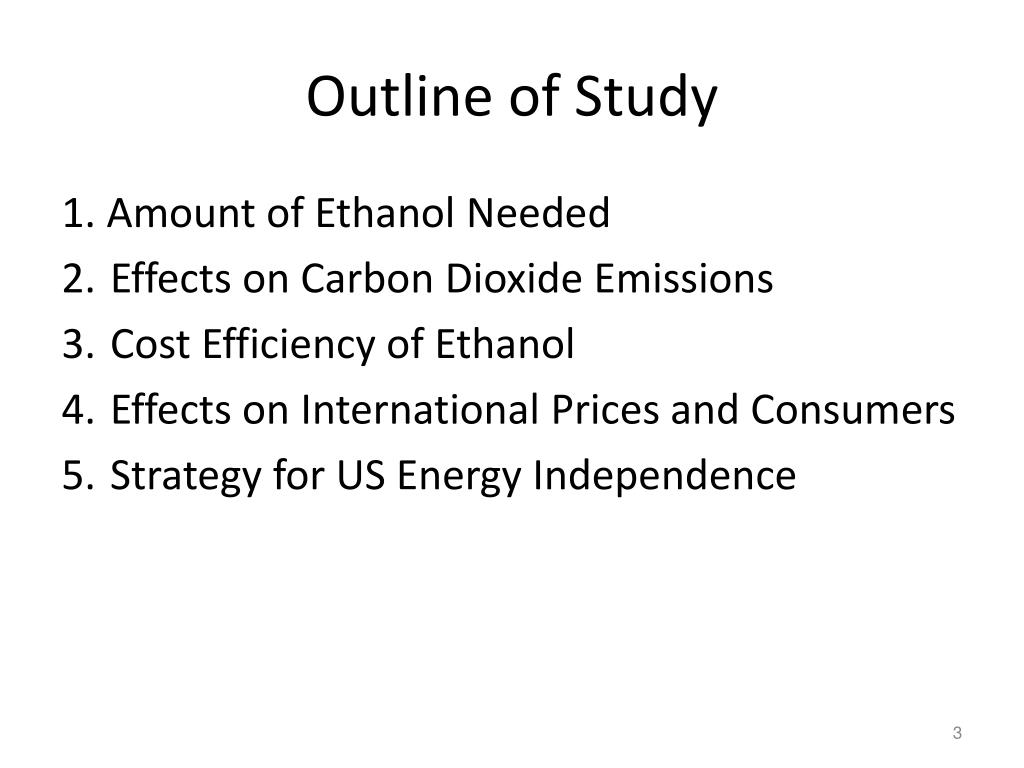 Outline of Study

1. Amount of Ethanol Needed
2. Effects on Carbon Dioxide Emissions
3. Cost Efficiency of Ethanol
4. Effects on International Prices and Consumers
5. Strategy for US Energy Independence

3